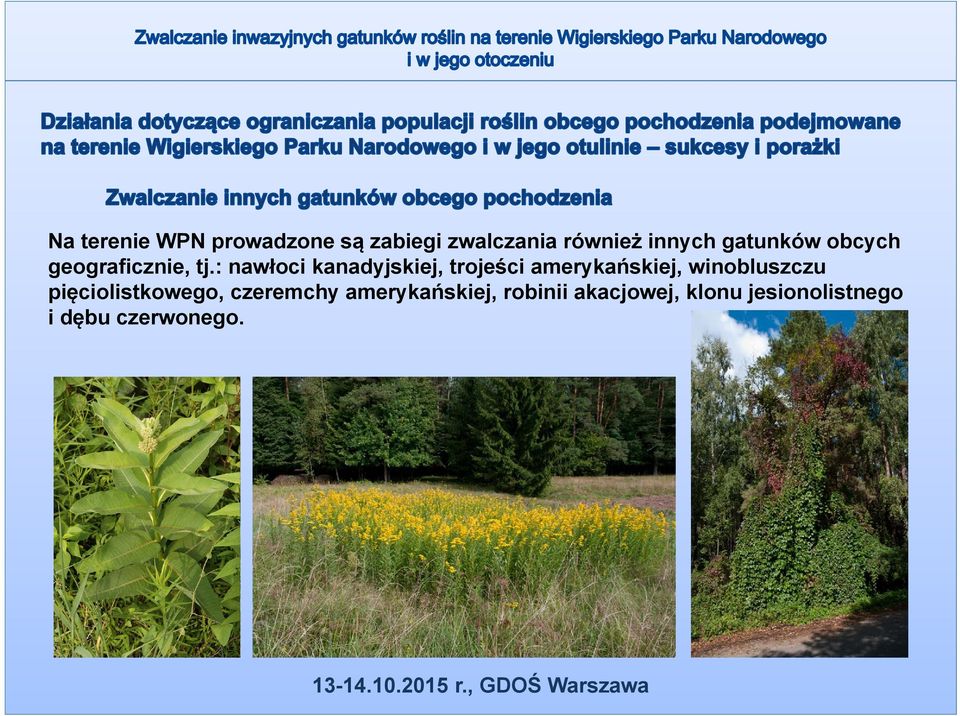 Zwalczanie inwazyjnych gatunków roślin na terenie Wigierskiego Parku Narodowego i w jego otoczeniu

Działania dotyczące ograniczania populacji roślin obcego pochodzenia podejmowane na terenie Wigierskiego Parku Narodowego i w jego otulinie – sukcesy i porażki

Zwalczanie innych gatunków obcego pochodzenia

Na terenie WPN prowadzone są zabiegi zwalczania również innych gatunków obcych geograficznie, tj.: nawłoci kanadyjskiej, trojeści amerykańskiej, winobluszczu pięciolistkowego, czeremchy amerykańskiej, robinii akacjowej, klonu jesionolistnego i dębu czerwonego.

13-14.10.2015 r., GDOŚ Warszawa